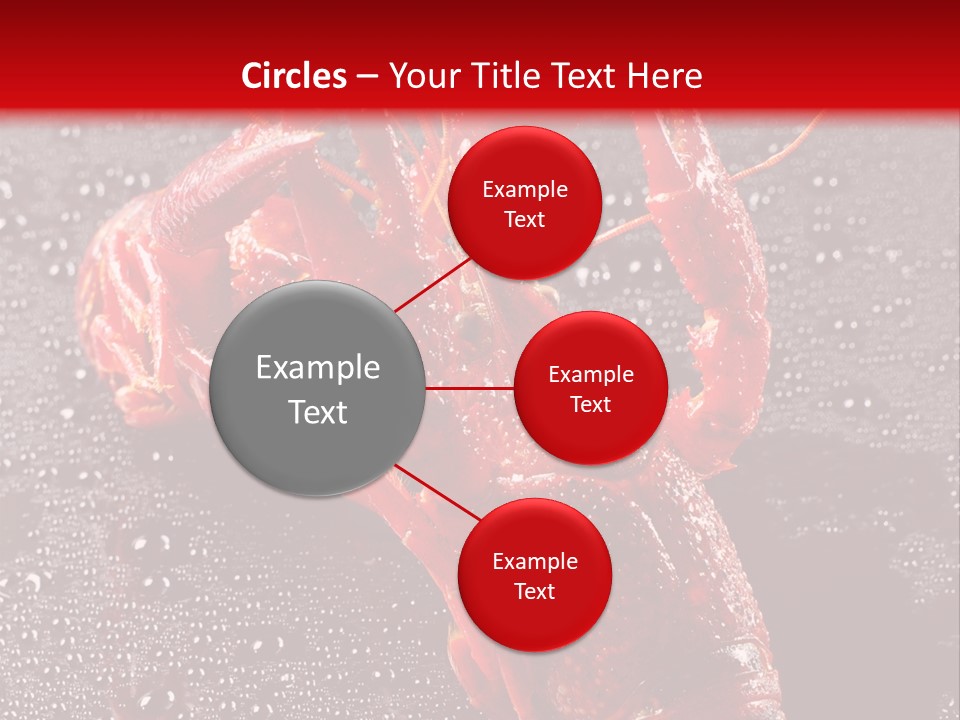 Circles – Your Title Text Here

Example Text

Example Text

Example Text

Example Text